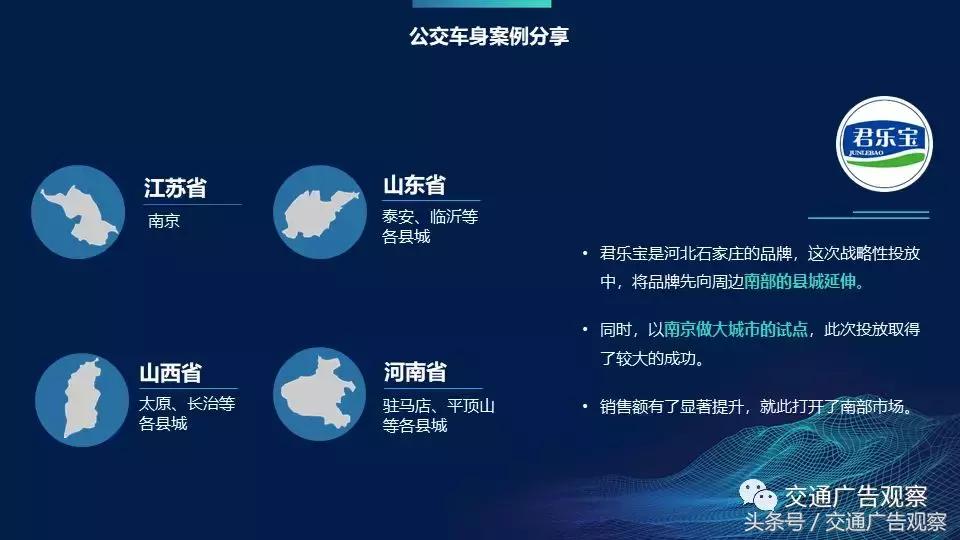 公交车身案例分享

江苏省
南京

山东省
泰安、临沂等各县城

山西省
太原、长治等各县城

河南省
驻马店、平顶山等各县城

君乐宝
JUNLEBAO

• 君乐宝是河北石家庄的品牌，这次战略性投放中，将品牌先向周边南部的县城延伸。

• 同时，以南京做大城市的试点，此次投放取得了较大的成功。

• 销售额有了显著提升，就此打开了南部市场。

交通广告观察
头条号 / 交通广告观察